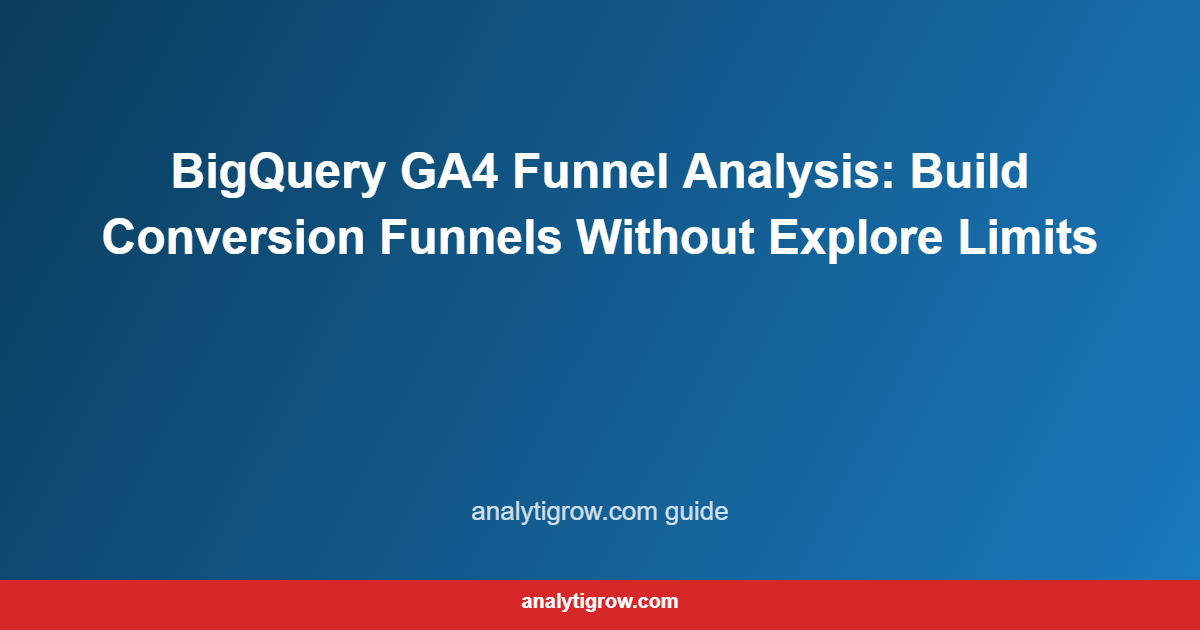 BigQuery GA4 Funnel Analysis: Build Conversion Funnels Without Explore Limits

analytigrow.com guide

analytigrow.com